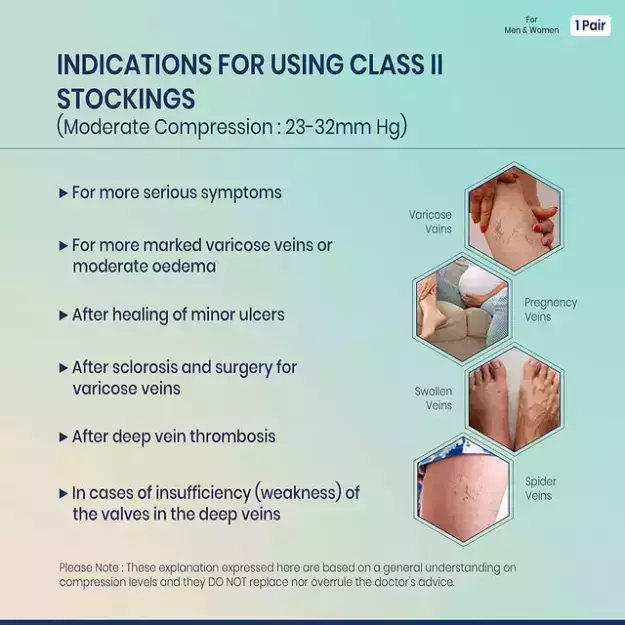 For Men & Women

1 Pair

INDICATIONS FOR USING CLASS II STOCKINGS
(Moderate Compression : 23-32mm Hg)

▸ For more serious symptoms

▸ For more marked varicose veins or moderate oedema

▸ After healing of minor ulcers

▸ After sclorosis and surgery for varicose veins

▸ After deep vein thrombosis

▸ In cases of insufficiency (weakness) of the valves in the deep veins

Varicose Vains

Pregnency Veins

Swollen Veins

Spider Veins

Please Note : These explanation expressed here are based on a general understanding on compression levels and they DO NOT replace nor overrule the doctor's advice.